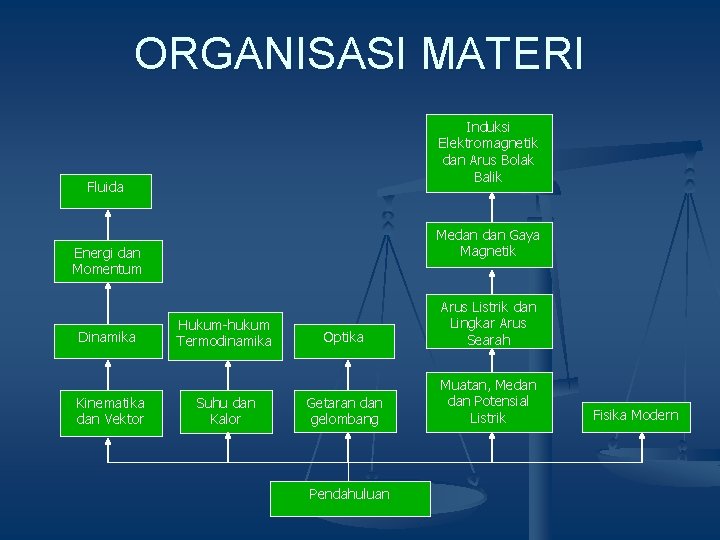 ORGANISASI MATERI

Fluida

Energi dan Momentum

Dinamika

Kinematika dan Vektor

Hukum-hukum Termodinamika

Suhu dan Kalor

Optika

Getaran dan gelombang

Induksi Elektromagnetik dan Arus Bolak Balik

Medan dan Gaya Magnetik

Arus Listrik dan Lingkar Arus Searah

Muatan, Medan dan Potensial Listrik

Fisika Modern

Pendahuluan